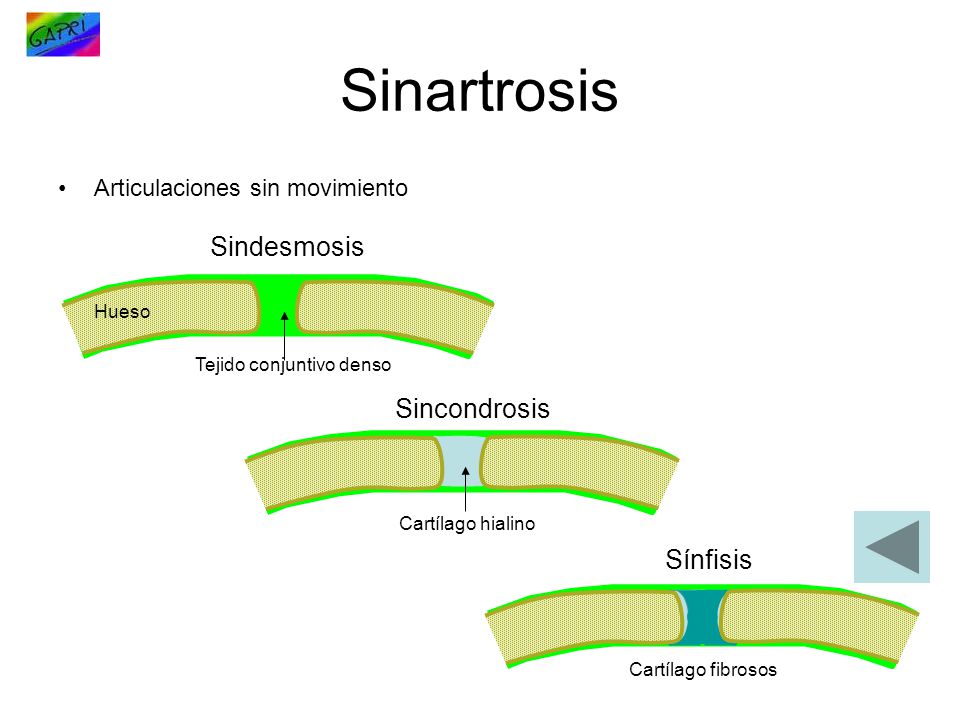 GAPRI

Sinartrosis

• Articulaciones sin movimiento

Sindesmosis

Hueso

Tejido conjuntivo denso

Sincondrosis

Cartílago hialino

Sínfisis

Cartílago fibrosos